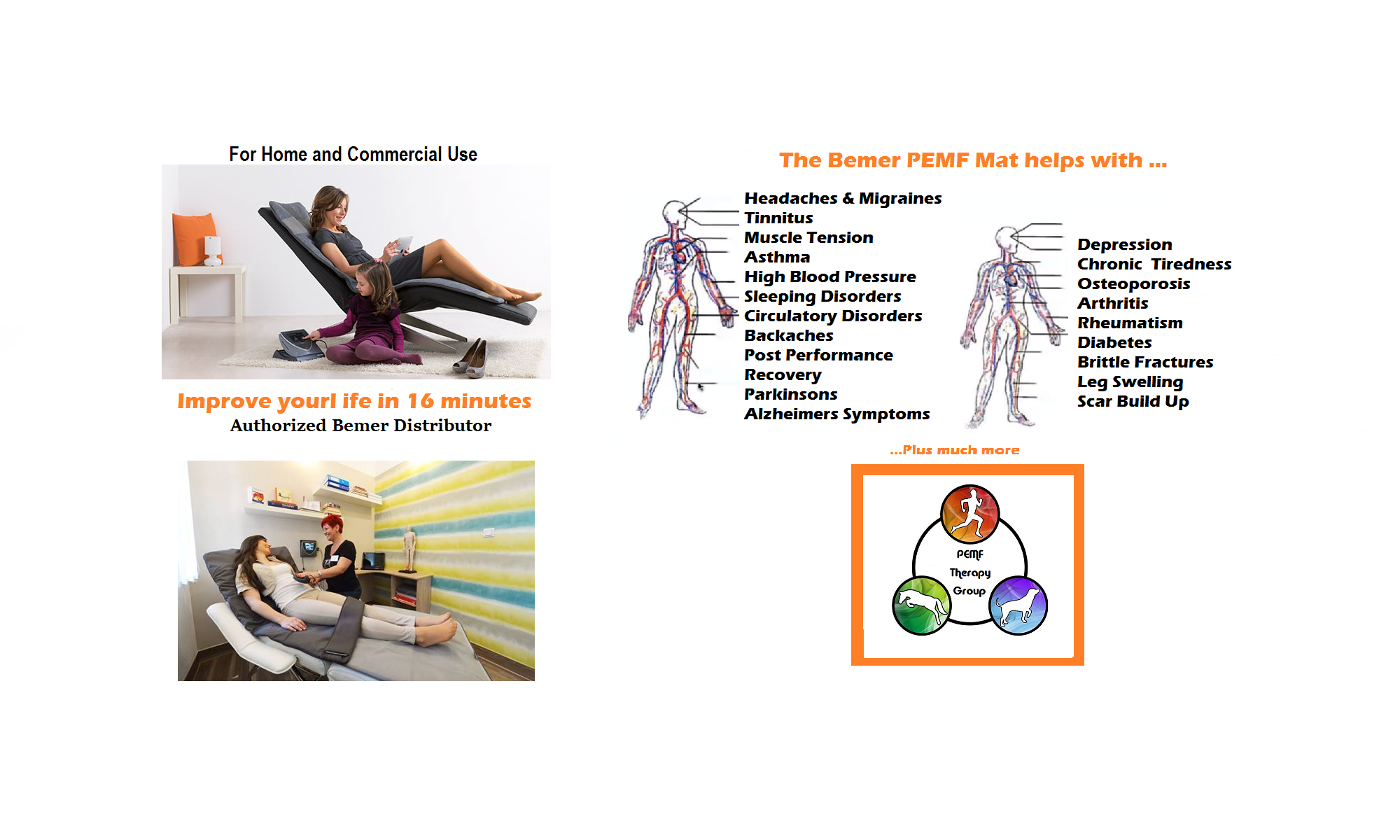 For Home and Commercial Use

Improve yourl ife in 16 minutes
Authorized Bemer Distributor

The Bemer PEMF Mat helps with ...

Headaches & Migraines
Tinnitus
Muscle Tension
Asthma
High Blood Pressure
Sleeping Disorders
Circulatory Disorders
Backaches
Post Performance
Recovery
Parkinsons
Alzheimers Symptoms

Depression
Chronic Tiredness
Osteoporosis
Arthritis
Rheumatism
Diabetes
Brittle Fractures
Leg Swelling
Scar Build Up

...Plus much more

PEMF
Therapy
Group